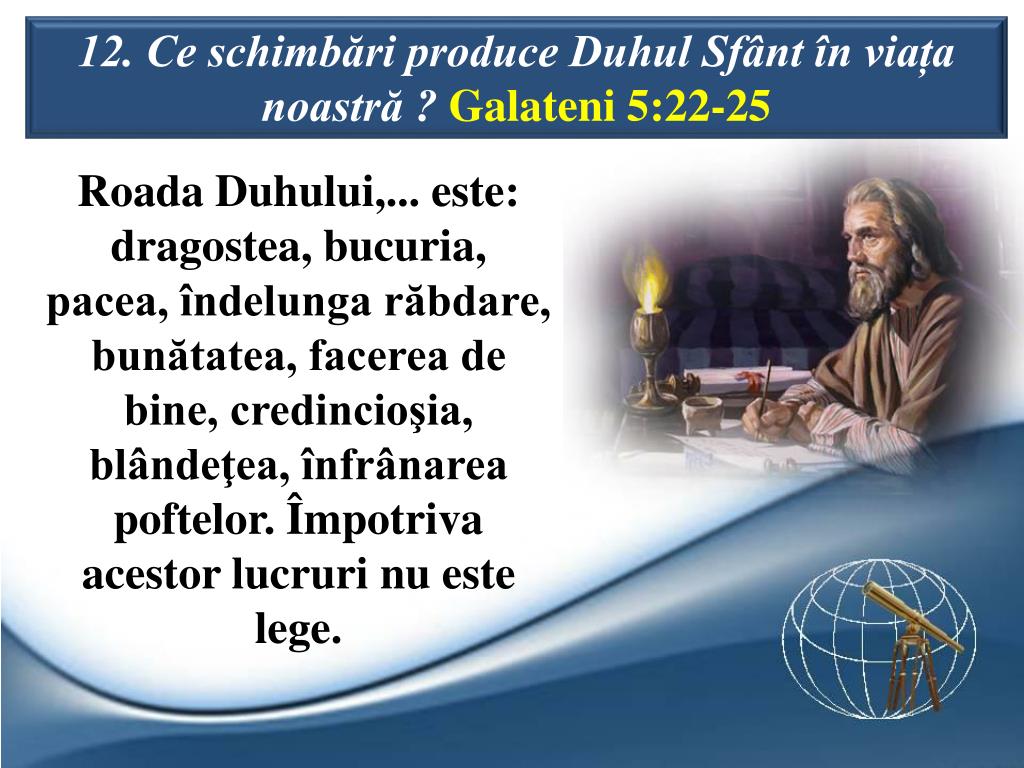 12. Ce schimbări produce Duhul Sfânt în viața noastră ? Galateni 5:22-25

Roada Duhului,... este: dragostea, bucuria, pacea, îndelunga răbdare, bunătatea, facerea de bine, credincioşia, blândeţea, înfrânarea poftelor. Împotriva acestor lucruri nu este lege.